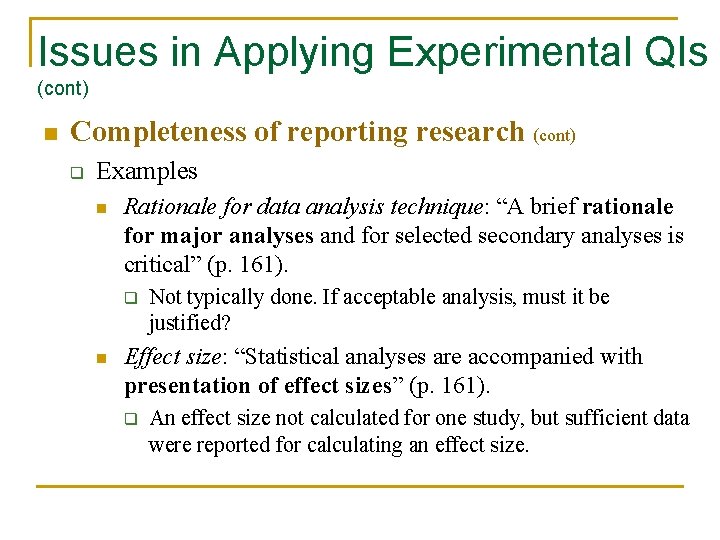 Issues in Applying Experimental QIs (cont)

Completeness of reporting research (cont)

Examples

Rationale for data analysis technique: “A brief rationale for major analyses and for selected secondary analyses is critical” (p. 161).

Not typically done. If acceptable analysis, must it be justified?

Effect size: “Statistical analyses are accompanied with presentation of effect sizes” (p. 161).

An effect size not calculated for one study, but sufficient data were reported for calculating an effect size.